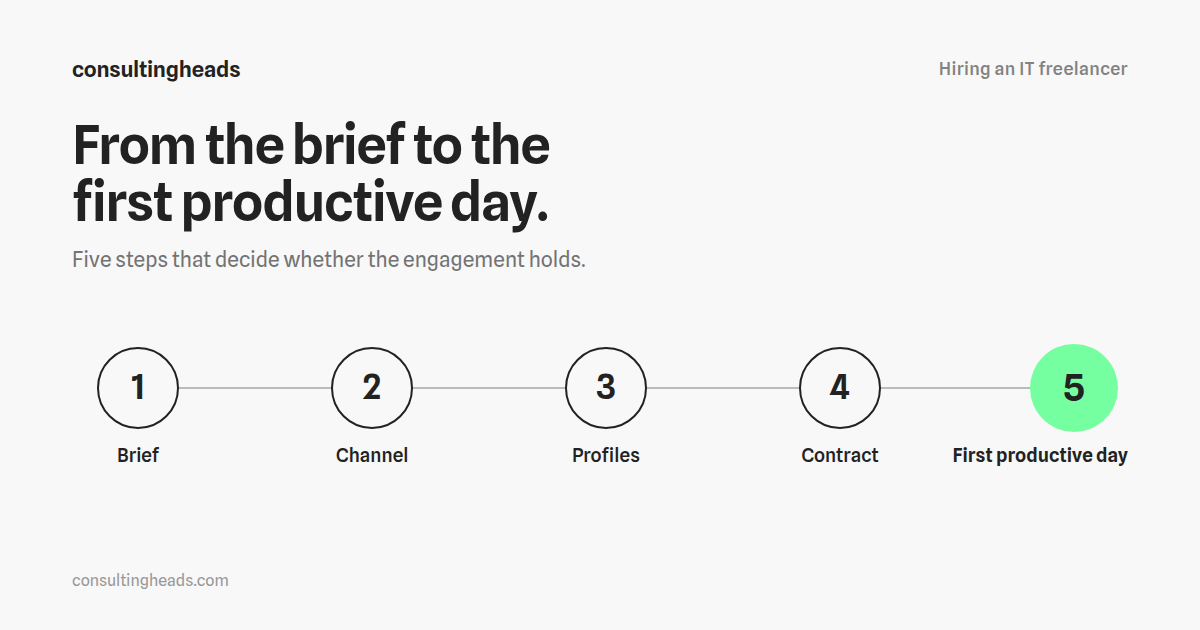 consultingheads

Hiring an IT freelancer

From the brief to the first productive day.

Five steps that decide whether the engagement holds.

1
Brief

2
Channel

3
Profiles

4
Contract

5
First productive day

consultingheads.com